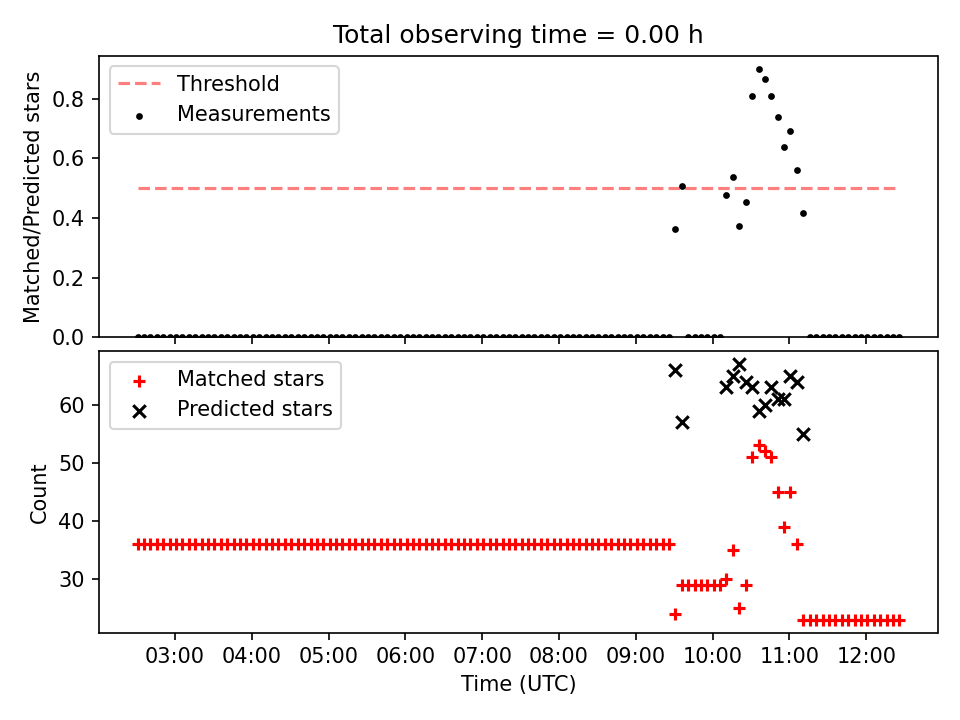 Total observing time = 0.00 h

Threshold
Measurements

Matched/Predicted stars

0.8
0.6
0.4
0.2
0.0

Matched stars
Predicted stars

Count

60
50
40
30

03:00 04:00 05:00 06:00 07:00 08:00 09:00 10:00 11:00 12:00

Time (UTC)